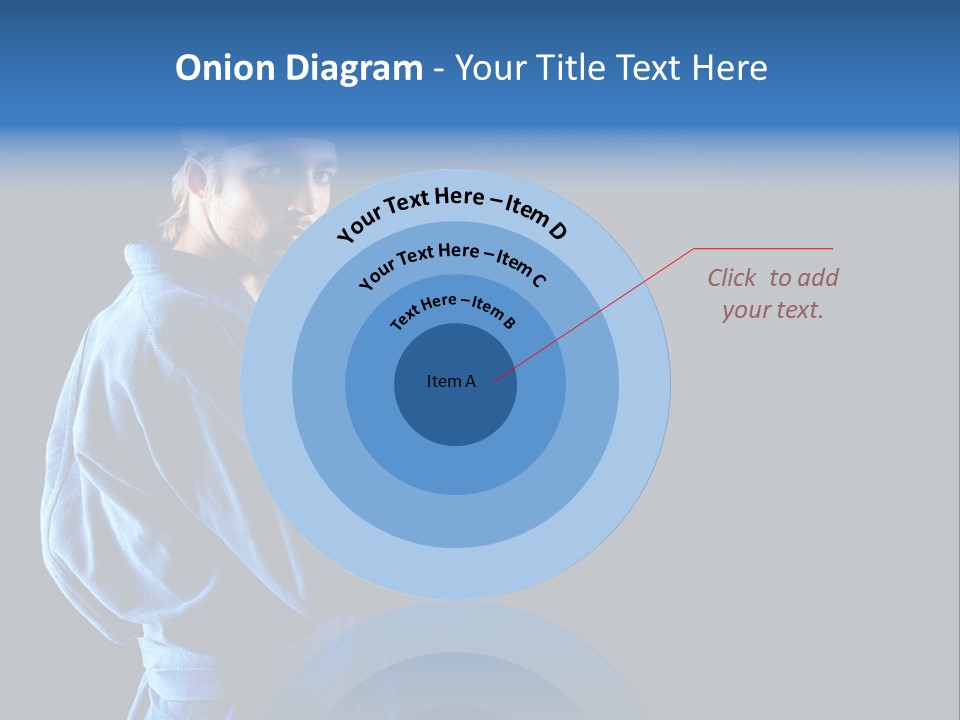 Onion Diagram - Your Title Text Here

Your Text Here – Item D

Your Text Here – Item C

Text Here – Item B

Item A

Click to add your text.